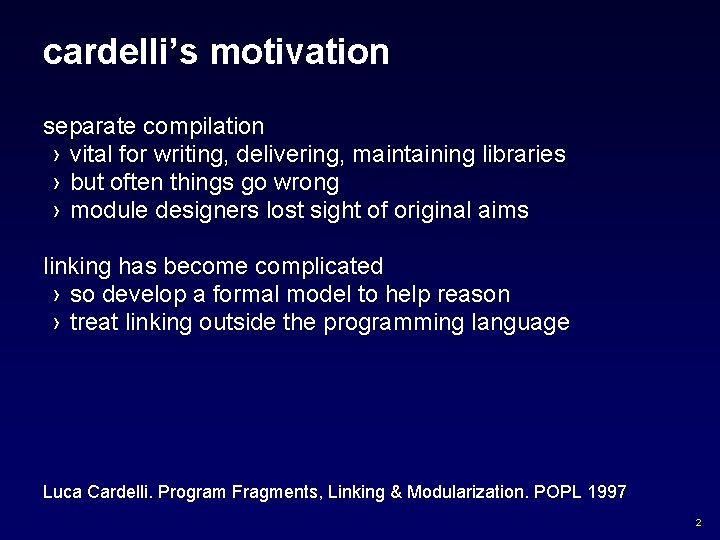 cardelli's motivation

separate compilation
› vital for writing, delivering, maintaining libraries
› but often things go wrong
› module designers lost sight of original aims

linking has become complicated
› so develop a formal model to help reason
› treat linking outside the programming language

Luca Cardelli. Program Fragments, Linking & Modularization. POPL 1997

2